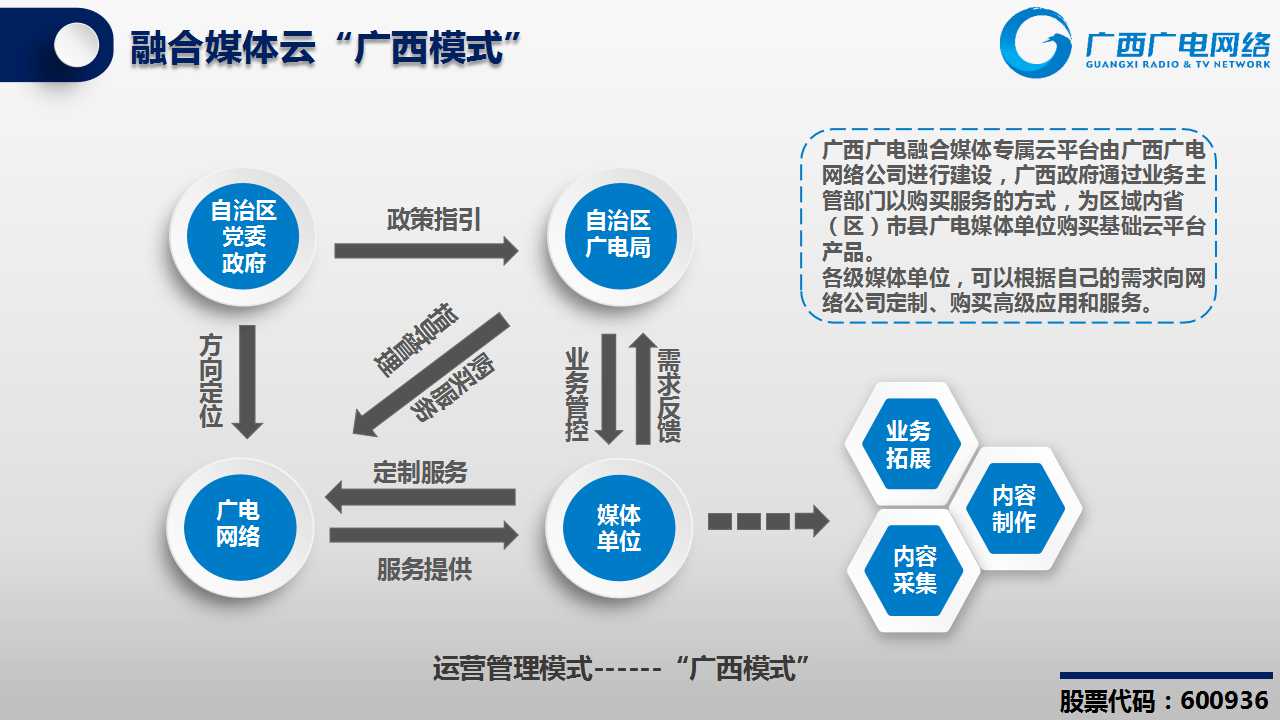 融合媒体云“广西模式”

广西广电网络
GUANGXI RADIO & TV NETWORK

广西广电融合媒体专属云平台由广西广电网络公司进行建设，广西政府通过业务主管部门以购买服务的方式，为区域内省（区）市县广电媒体单位购买基础云平台产品。
各级媒体单位，可以根据自己的需求向网络公司定制、购买高级应用和服务。

自治区党委政府

政策指引

自治区广电局

方向定位

指导监管

购买服务

业务管控

需求反馈

广电网络

定制服务

服务提供

媒体单位

业务拓展

内容制作

内容采集

运营管理模式------“广西模式”

股票代码：600936